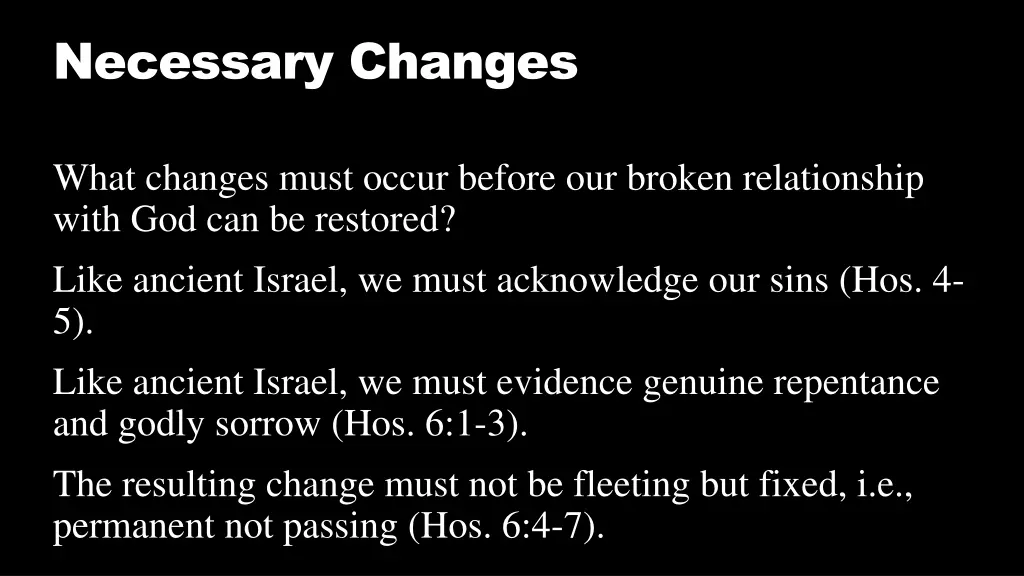 Necessary Changes

What changes must occur before our broken relationship with God can be restored?

Like ancient Israel, we must acknowledge our sins (Hos. 4-5).

Like ancient Israel, we must evidence genuine repentance and godly sorrow (Hos. 6:1-3).

The resulting change must not be fleeting but fixed, i.e., permanent not passing (Hos. 6:4-7).